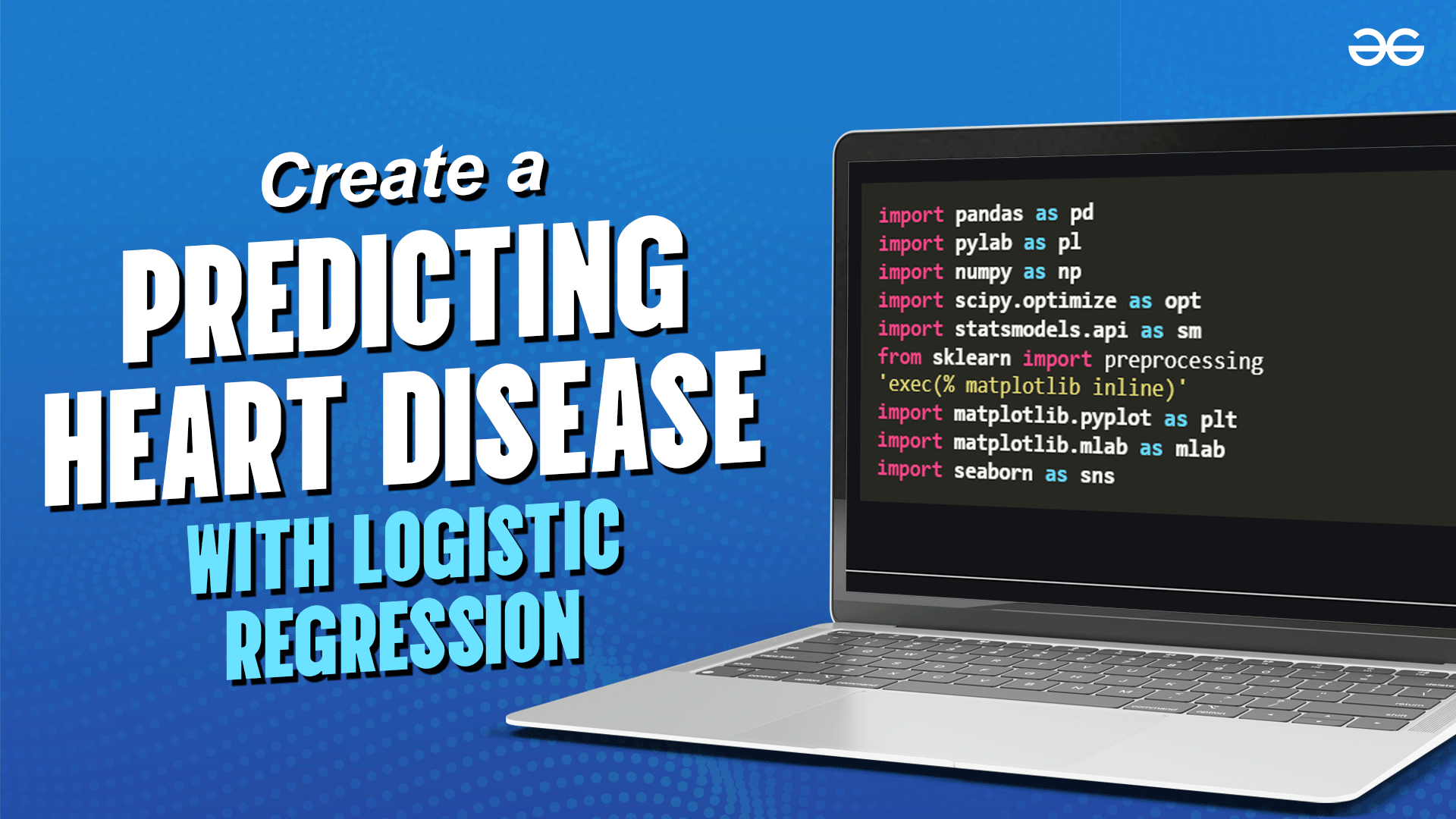 Create a
PREDICTING
HEART DISEASE
WITH LOGISTIC
REGRESSION

import pandas as pd
import pylab as pl
import numpy as np
import scipy.optimize as opt
import statsmodels.api as sm
from sklearn import preprocessing
'exec(% matplotlib inline)'
import matplotlib.pyplot as plt
import matplotlib.mlab as mlab
import seaborn as sns